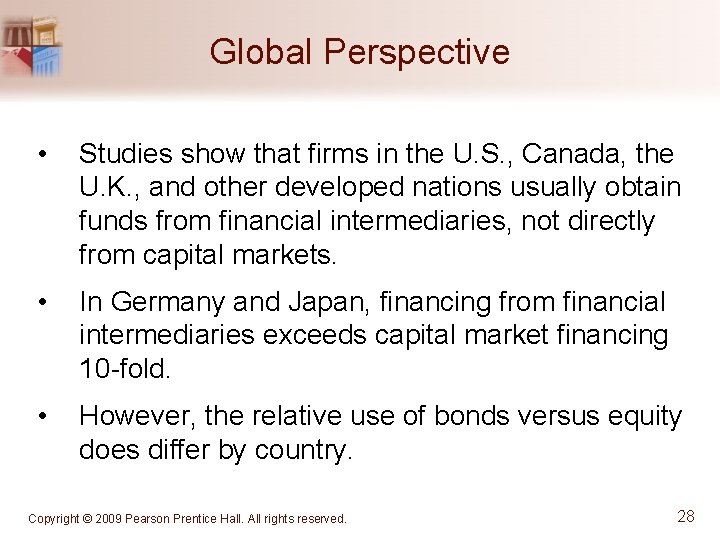 Global Perspective

• Studies show that firms in the U.S., Canada, the U.K., and other developed nations usually obtain funds from financial intermediaries, not directly from capital markets.

• In Germany and Japan, financing from financial intermediaries exceeds capital market financing 10-fold.

• However, the relative use of bonds versus equity does differ by country.

Copyright © 2009 Pearson Prentice Hall. All rights reserved.

28